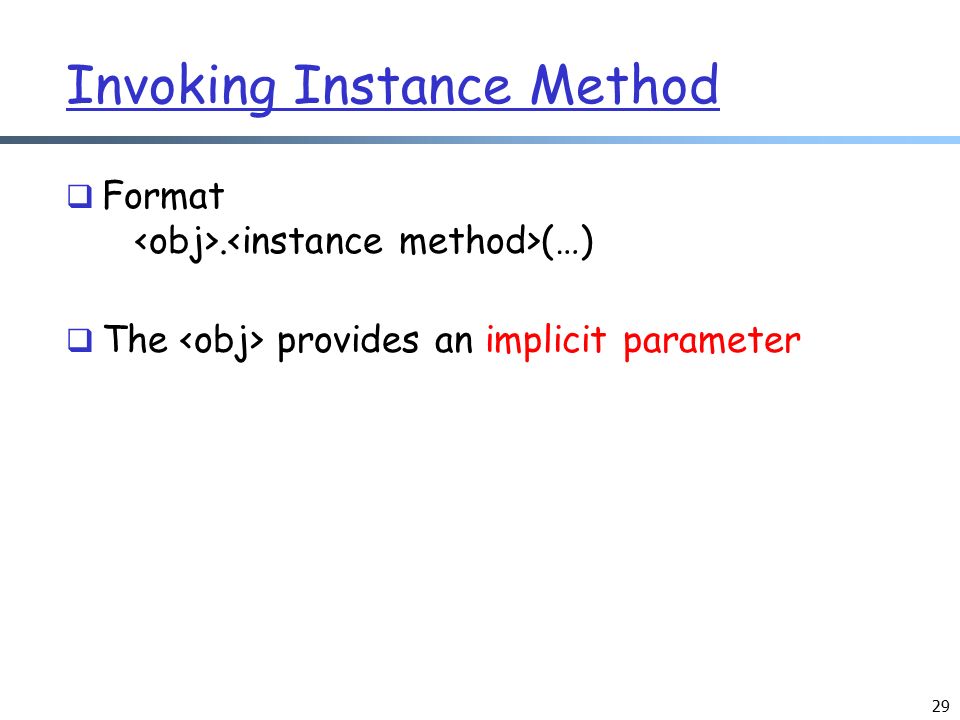 Invoking Instance Method

❑ Format
<obj>.<instance method>(…)

❑ The <obj> provides an implicit parameter

29